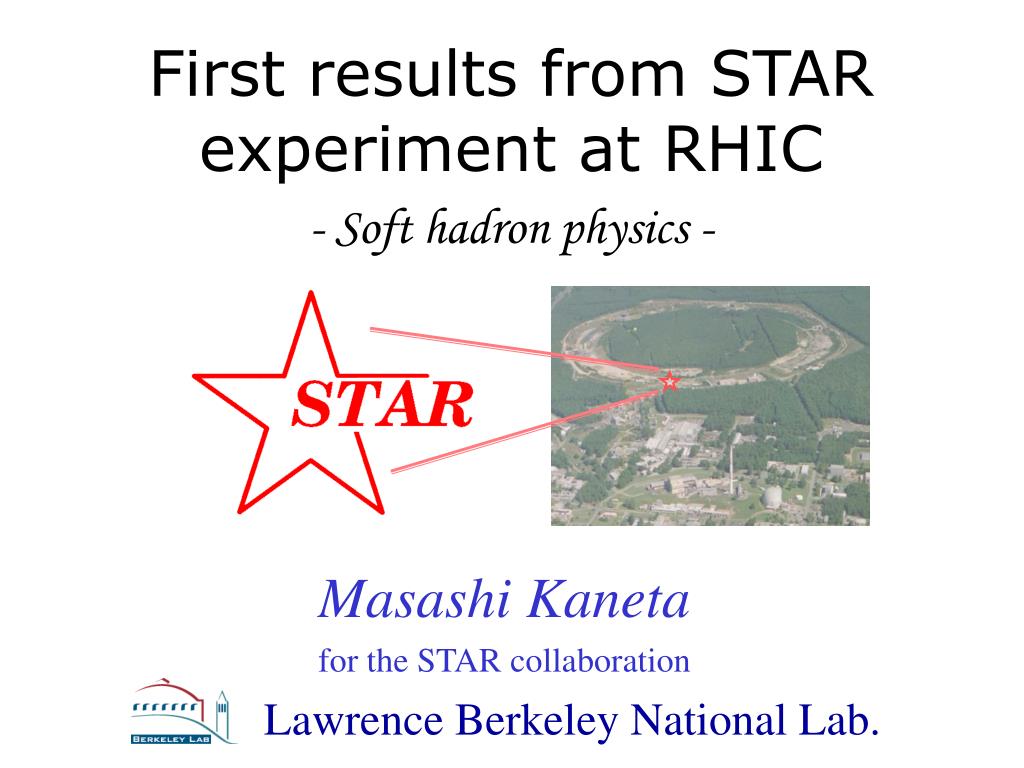 First results from STAR experiment at RHIC

- Soft hadron physics -

STAR

Masashi Kaneta

for the STAR collaboration

BERKELEY LAB

Lawrence Berkeley National Lab.